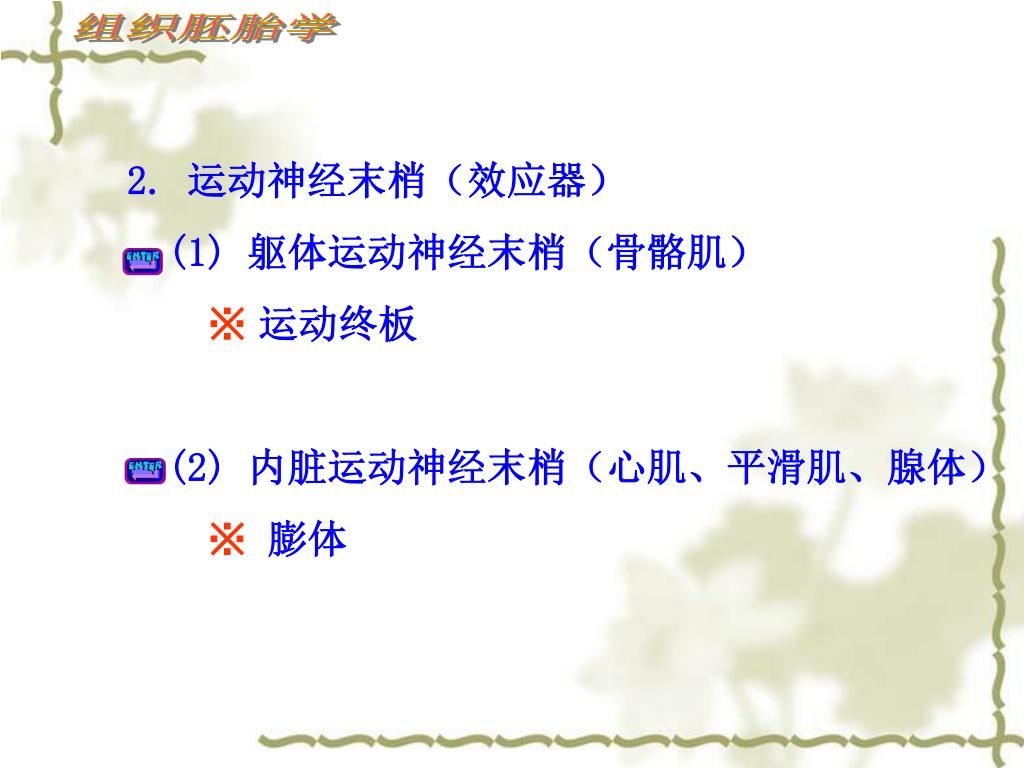 组织胚胎学

2. 运动神经末梢（效应器）

ENTER (1) 躯体运动神经末梢（骨骼肌）

※ 运动终板

ENTER (2) 内脏运动神经末梢（心肌、平滑肌、腺体）

※ 膨体